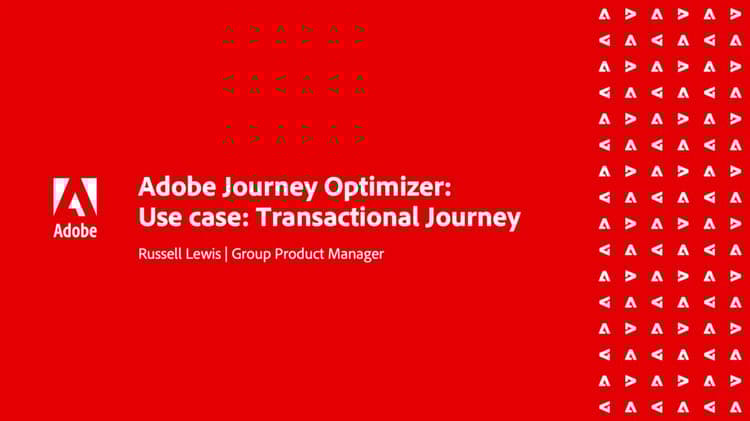 Adobe

Adobe Journey Optimizer:
Use case: Transactional Journey

Russell Lewis | Group Product Manager